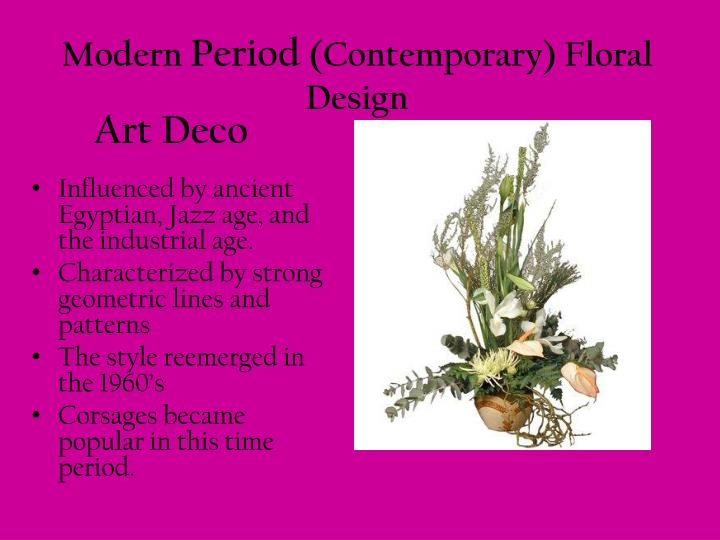 Modern Period (Contemporary) Floral Design

Art Deco

• Influenced by ancient Egyptian, Jazz age, and the industrial age.
• Characterized by strong geometric lines and patterns
• The style reemerged in the 1960's
• Corsages became popular in this time period.